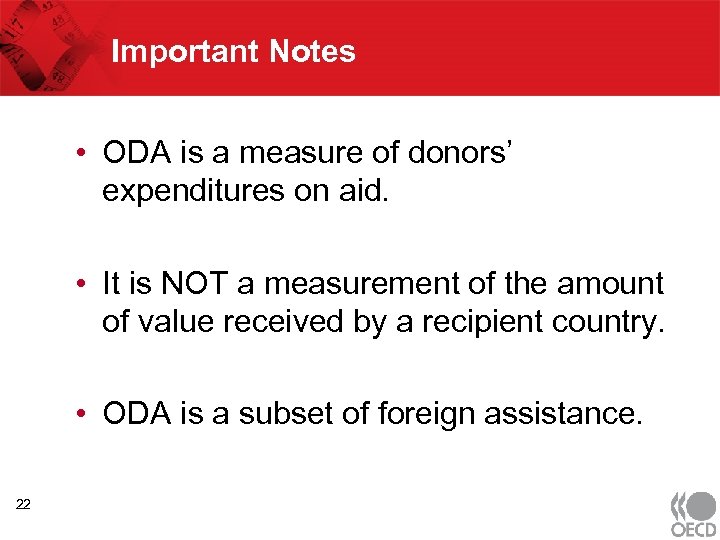 Important Notes

• ODA is a measure of donors' expenditures on aid.

• It is NOT a measurement of the amount of value received by a recipient country.

• ODA is a subset of foreign assistance.

22

OECD